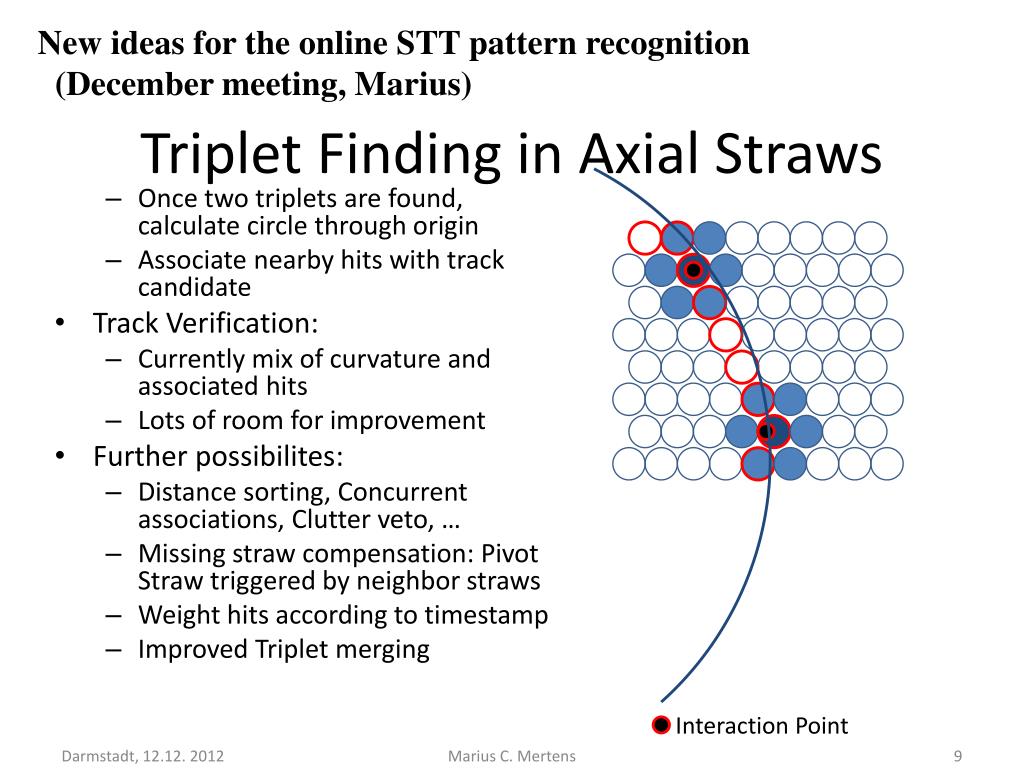 New ideas for the online STT pattern recognition
(December meeting, Marius)

Triplet Finding in Axial Straws

– Once two triplets are found, calculate circle through origin
– Associate nearby hits with track candidate
• Track Verification:
– Currently mix of curvature and associated hits
– Lots of room for improvement
• Further possibilites:
– Distance sorting, Concurrent associations, Clutter veto, …
– Missing straw compensation: Pivot Straw triggered by neighbor straws
– Weight hits according to timestamp
– Improved Triplet merging

Interaction Point

Darmstadt, 12.12. 2012

Marius C. Mertens

9